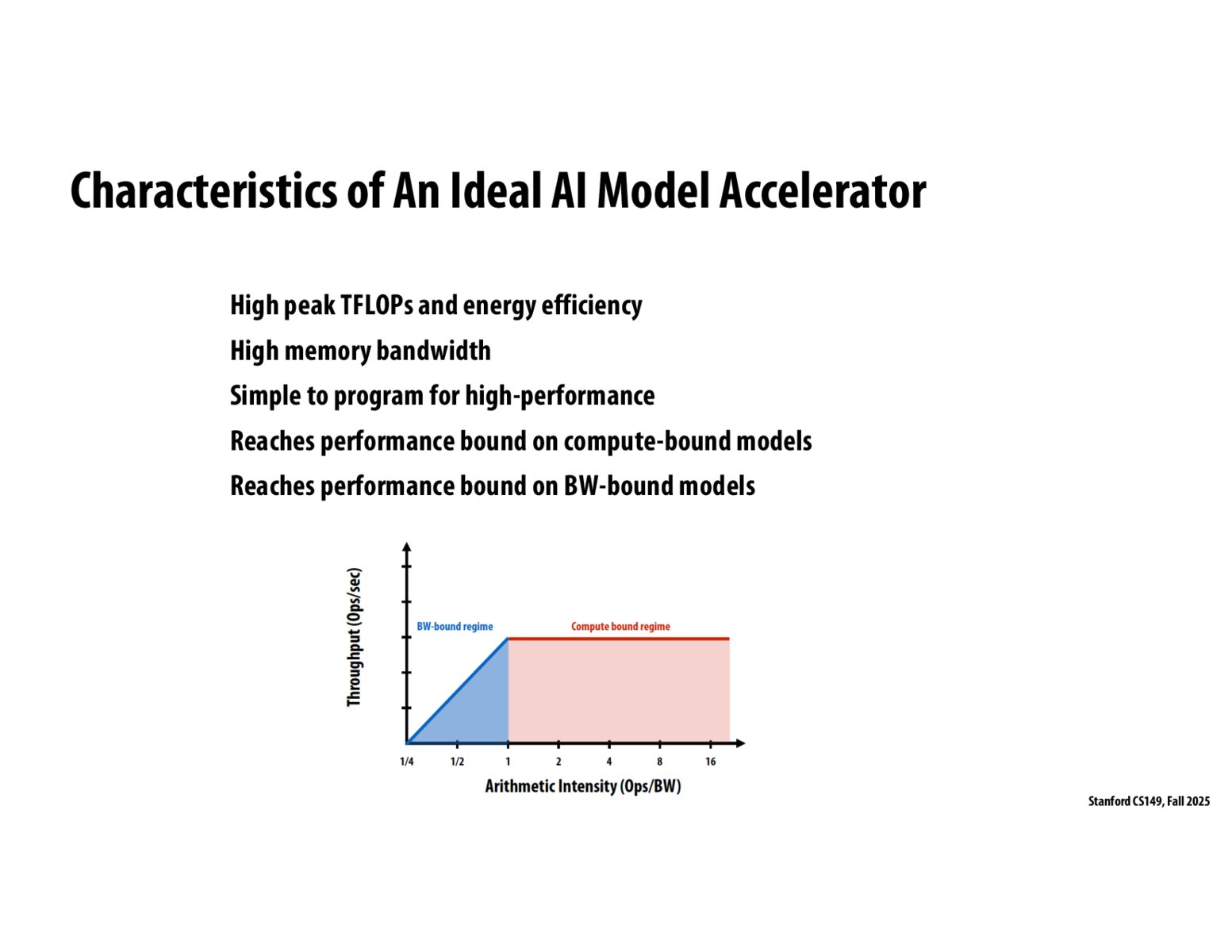 Characteristics of An Ideal AI Model Accelerator

High peak TFLOPs and energy efficiency

High memory bandwidth

Simple to program for high-performance

Reaches performance bound on compute-bound models

Reaches performance bound on BW-bound models

Throughput (Ops/sec)

BW-bound regime

Compute bound regime

1/4
1/2
1
2
4
8
16

Arithmetic Intensity (Ops/BW)

Stanford CS149, Fall 2025